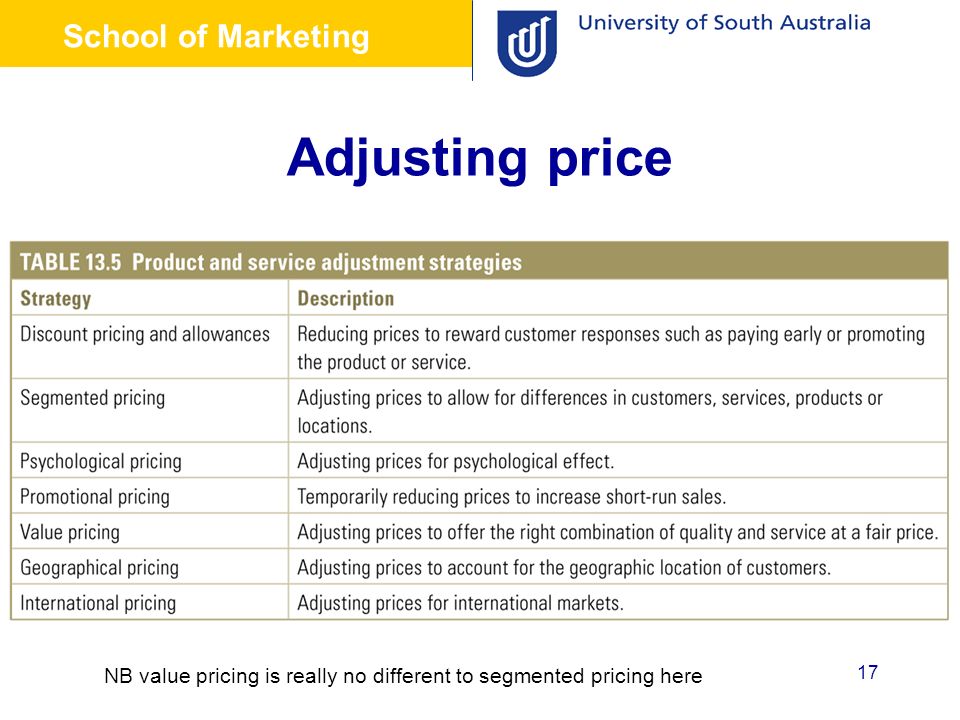 School of Marketing

University of South Australia

Adjusting price

TABLE 13.5 Product and service adjustment strategies

| Strategy | Description |
|---|---|
| Discount pricing and allowances | Reducing prices to reward customer responses such as paying early or promoting the product or service. |
| Segmented pricing | Adjusting prices to allow for differences in customers, services, products or locations. |
| Psychological pricing | Adjusting prices for psychological effect. |
| Promotional pricing | Temporarily reducing prices to increase short-run sales. |
| Value pricing | Adjusting prices to offer the right combination of quality and service at a fair price. |
| Geographical pricing | Adjusting prices to account for the geographic location of customers. |
| International pricing | Adjusting prices for international markets. |

NB value pricing is really no different to segmented pricing here

17